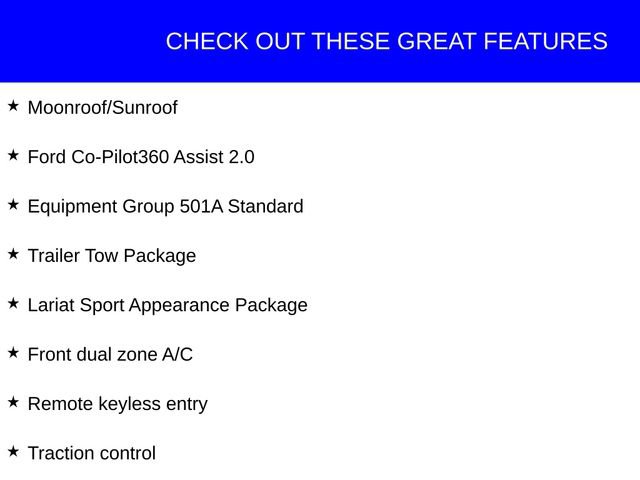 CHECK OUT THESE GREAT FEATURES

★ Moonroof/Sunroof

★ Ford Co-Pilot360 Assist 2.0

★ Equipment Group 501A Standard

★ Trailer Tow Package

★ Lariat Sport Appearance Package

★ Front dual zone A/C

★ Remote keyless entry

★ Traction control